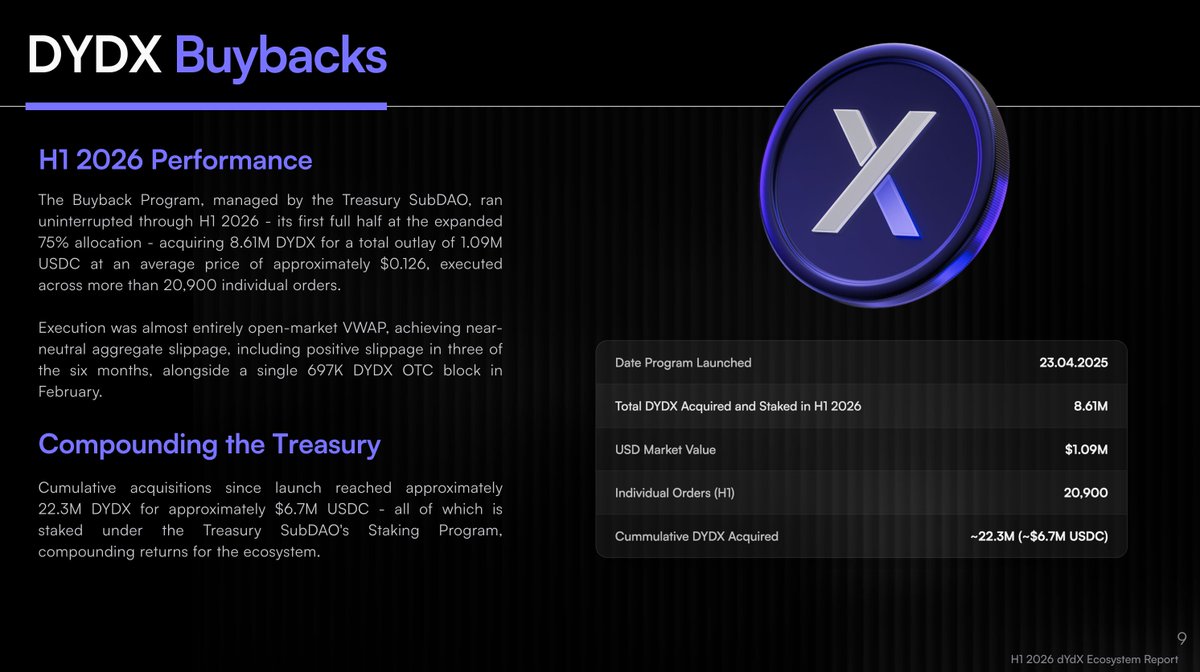 DYDX Buybacks

H1 2026 Performance

The Buyback Program, managed by the Treasury SubDAO, ran uninterrupted through H1 2026 - its first full half at the expanded 75% allocation - acquiring 8.61M DYDX for a total outlay of 1.09M USDC at an average price of approximately $0.126, executed across more than 20,900 individual orders.

Execution was almost entirely open-market VWAP, achieving near-neutral aggregate slippage, including positive slippage in three of the six months, alongside a single 697K DYDX OTC block in February.

Compounding the Treasury

Cumulative acquisitions since launch reached approximately 22.3M DYDX for approximately $6.7M USDC - all of which is staked under the Treasury SubDAO's Staking Program, compounding returns for the ecosystem.

Date Program Launched
23.04.2025

Total DYDX Acquired and Staked in H1 2026
8.61M

USD Market Value
$1.09M

Individual Orders (H1)
20,900

Cummulative DYDX Acquired
~22.3M (~$6.7M USDC)

9
H1 2026 dYdX Ecosystem Report